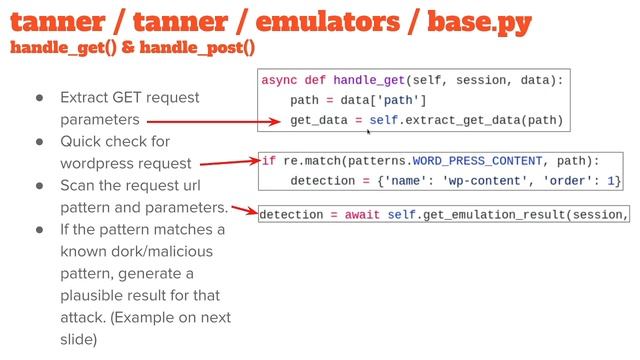 tanner / tanner / emulators / base.py
handle_get() & handle_post()

- Extract GET request parameters
- Quick check for wordpress request
- Scan the request url pattern and parameters.
- If the pattern matches a known dork/malicious pattern, generate a plausible result for that attack. (Example on next slide)

async def handle_get(self, session, data):
    path = data['path']
    get_data = self.extract_get_data(path)

if re.match(patterns.WORD_PRESS_CONTENT, path):
    detection = {'name': 'wp-content', 'order': 1}

detection = await self.get_emulation_result(session,